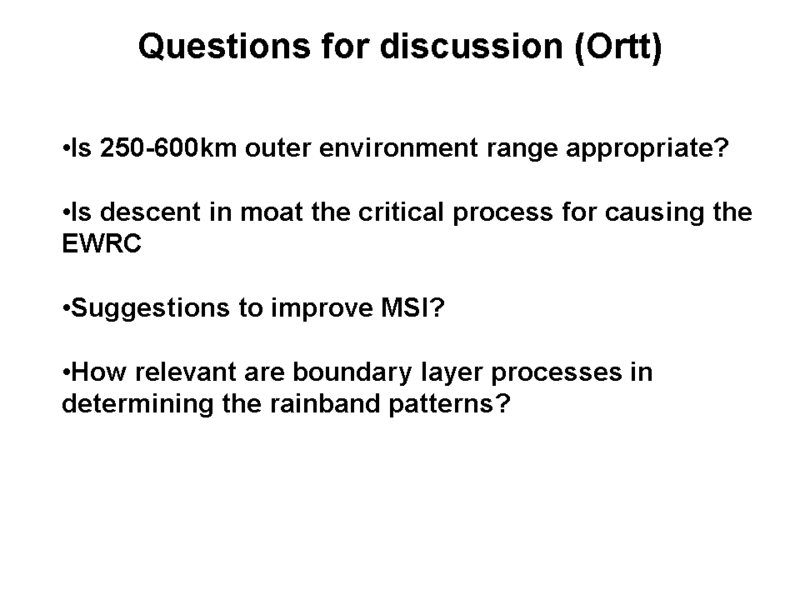 Questions for discussion (Ortt)

•Is 250-600km outer environment range appropriate?

•Is descent in moat the critical process for causing the EWRC

•Suggestions to improve MSI?

•How relevant are boundary layer processes in determining the rainband patterns?